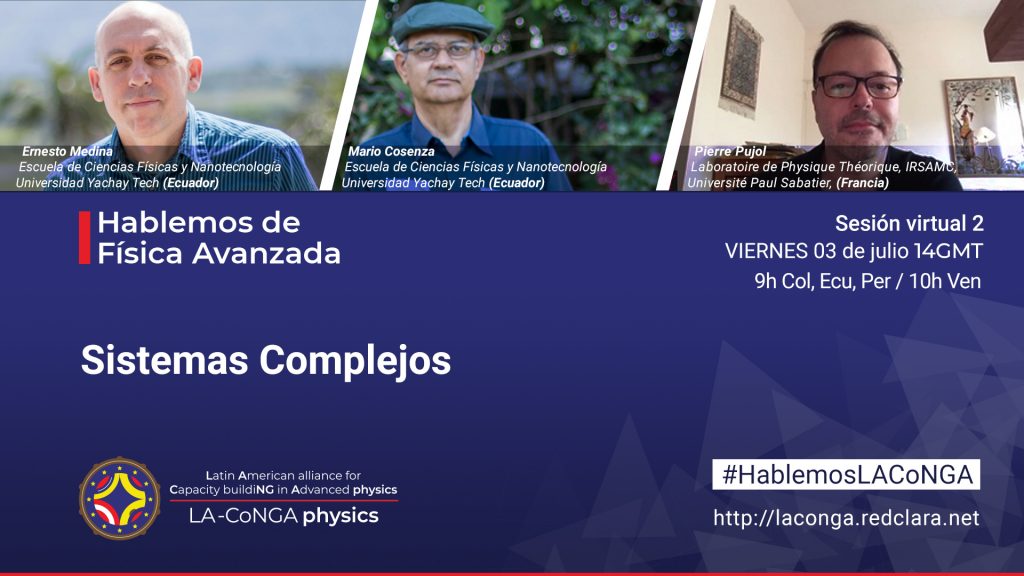 Ernesto Medina
Escuela de Ciencias Físicas y Nanotecnología
Universidad Yachay Tech (Ecuador)

Mario Cosenza
Escuela de Ciencias Físicas y Nanotecnología
Universidad Yachay Tech (Ecuador)

Pierre Pujol
Laboratoire de Physique Théorique, IRSAMC,
Université Paul Sabatier, (Francia)

Hablemos de Física Avanzada

Sesión virtual 2
VIERNES 03 de julio 14GMT
9h Col, Ecu, Per / 10h Ven

Sistemas Complejos

Latin American alliance for Capacity buildiNG in Advanced physics
LA-CoNGA physics

#HablemosLACoNGA
http://laconga.redclara.net